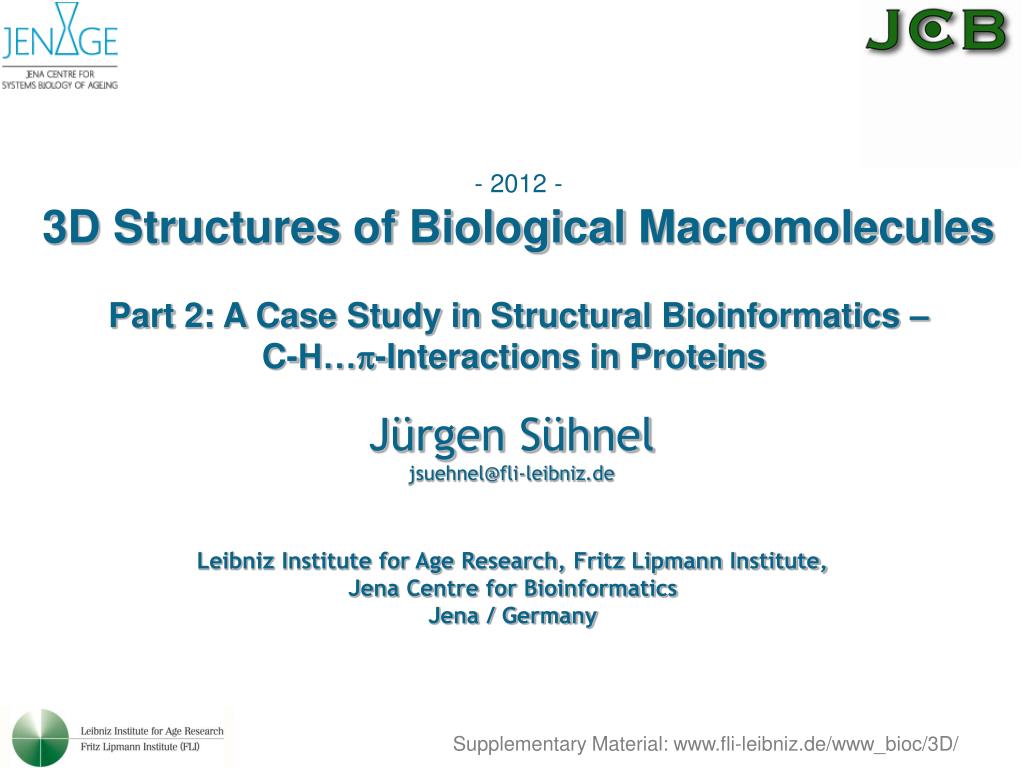 JENAGE
JENA CENTRE FOR SYSTEMS BIOLOGY OF AGEING

JCB

- 2012 -
3D Structures of Biological Macromolecules

Part 2: A Case Study in Structural Bioinformatics – C-H…$\pi$-Interactions in Proteins

Jürgen Sühnel
jsuehnel@fli-leibniz.de

Leibniz Institute for Age Research, Fritz Lipmann Institute, Jena Centre for Bioinformatics
Jena / Germany

Leibniz Institute for Age Research
Fritz Lipmann Institute (FLI)

Supplementary Material: www.fli-leibniz.de/www_bioc/3D/